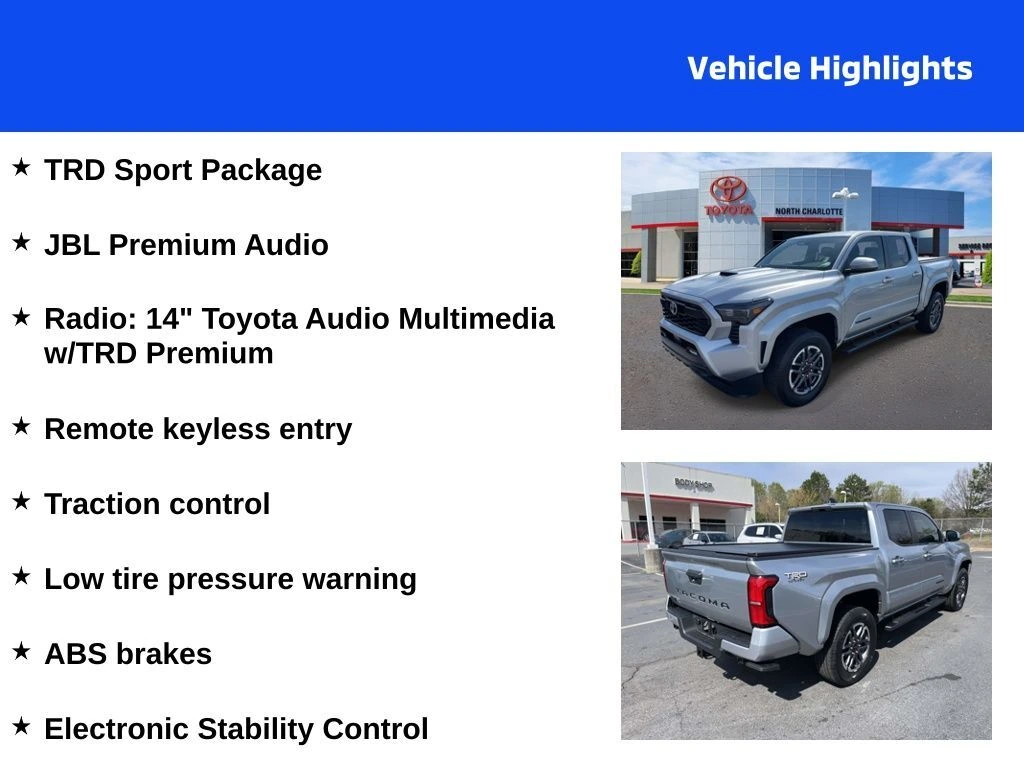 Vehicle Highlights

★ TRD Sport Package

★ JBL Premium Audio

★ Radio: 14" Toyota Audio Multimedia w/TRD Premium

★ Remote keyless entry

★ Traction control

★ Low tire pressure warning

★ ABS brakes

★ Electronic Stability Control

TOYOTA

NORTH CHARLOTTE

BODY SHOP

TACOMA

TRD